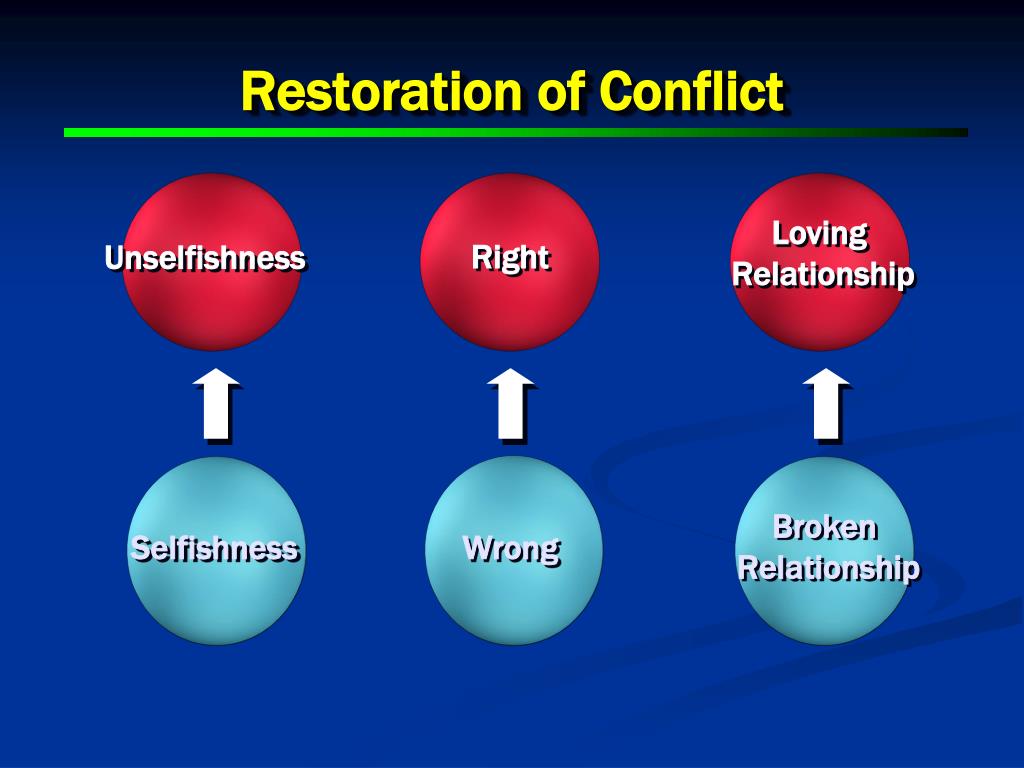 Restoration of Conflict

Unselfishness

Right

Loving Relationship

Selfishness

Wrong

Broken Relationship